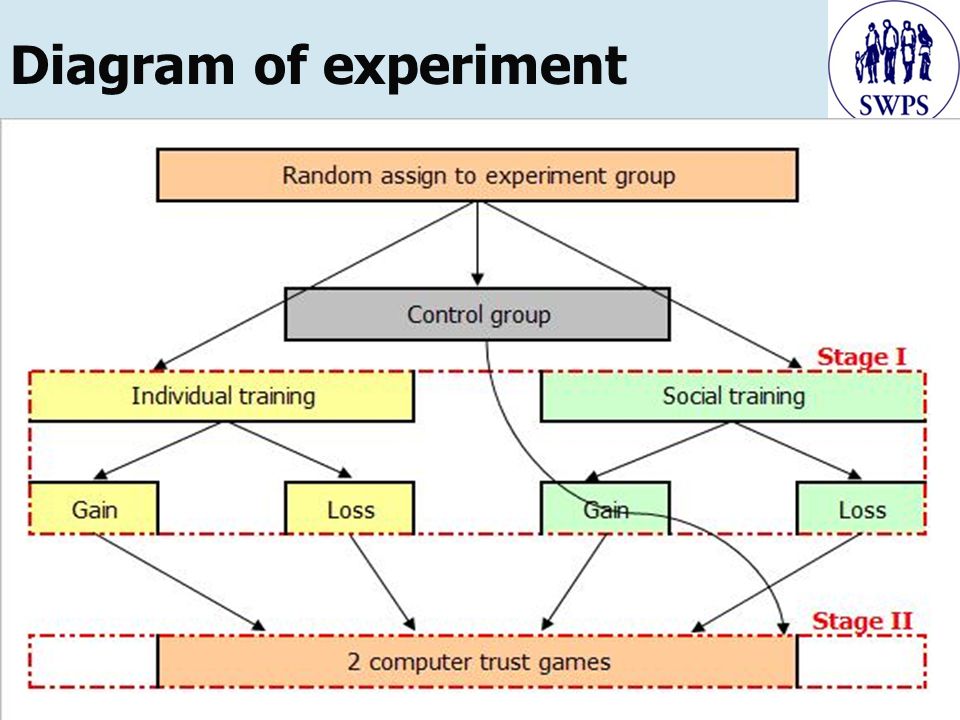 Diagram of experiment

SWPS

Random assign to experiment group

Control group

Stage I

Individual training

Social training

Gain

Loss

Gain

Loss

Stage II

2 computer trust games